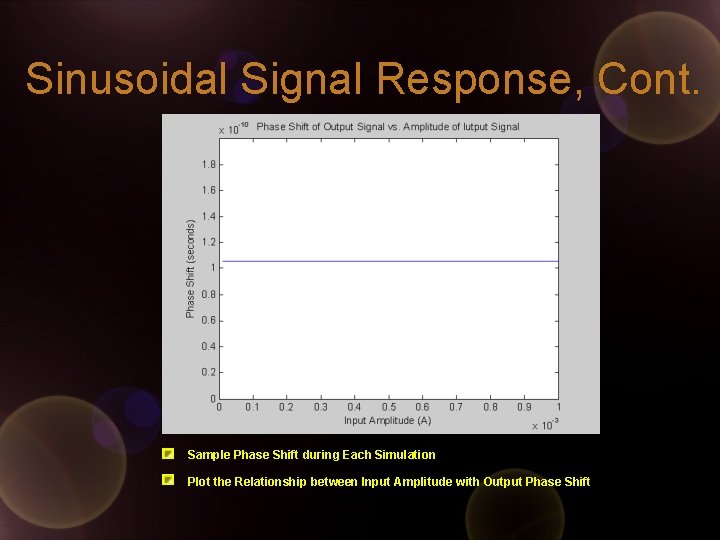 Sinusoidal Signal Response, Cont.

$\times 10^{-10}$ Phase Shift of Output Signal vs. Amplitude of Iutput Signal

Phase Shift (seconds)

1.8
1.6
1.4
1.2
1
0.8
0.6
0.4
0.2
0

0 0.1 0.2 0.3 0.4 0.5 0.6 0.7 0.8 0.9 1

Input Amplitude (A)

$\times 10^{-3}$

Sample Phase Shift during Each Simulation

Plot the Relationship between Input Amplitude with Output Phase Shift